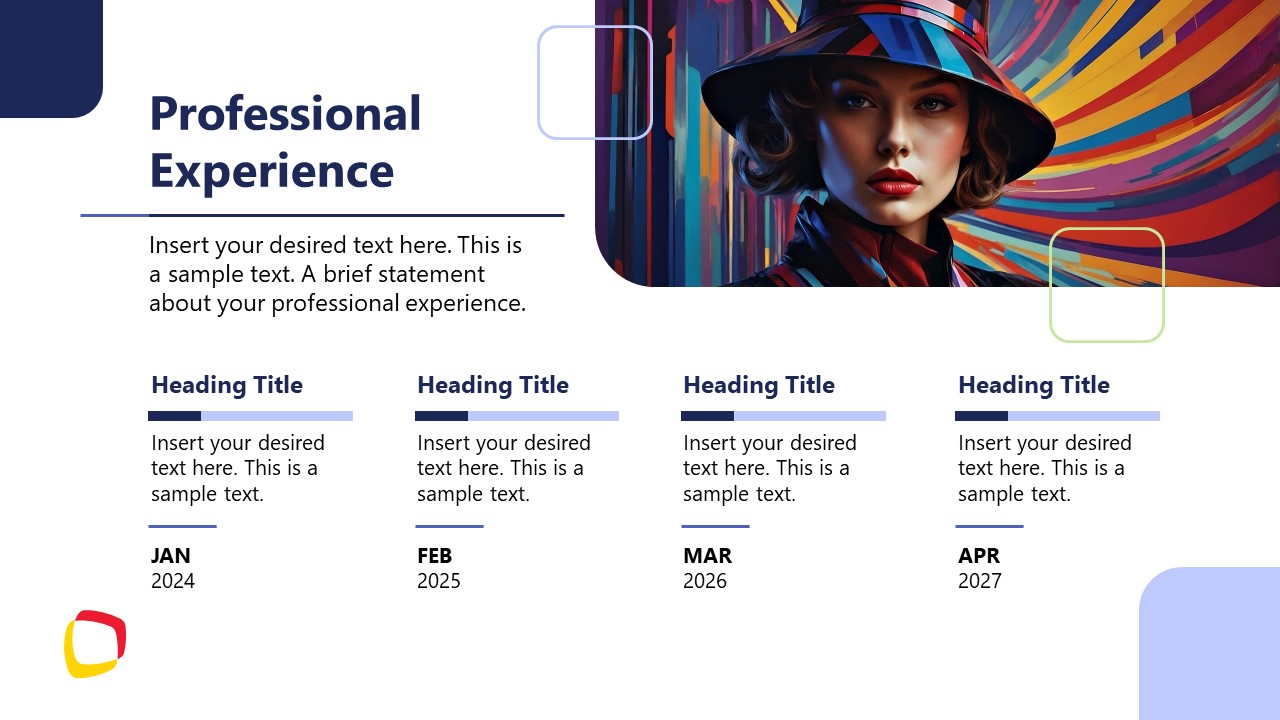 Professional Experience

Insert your desired text here. This is a sample text. A brief statement about your professional experience.

Heading Title

Insert your desired text here. This is a sample text.

JAN
2024

Heading Title

Insert your desired text here. This is a sample text.

FEB
2025

Heading Title

Insert your desired text here. This is a sample text.

MAR
2026

Heading Title

Insert your desired text here. This is a sample text.

APR
2027